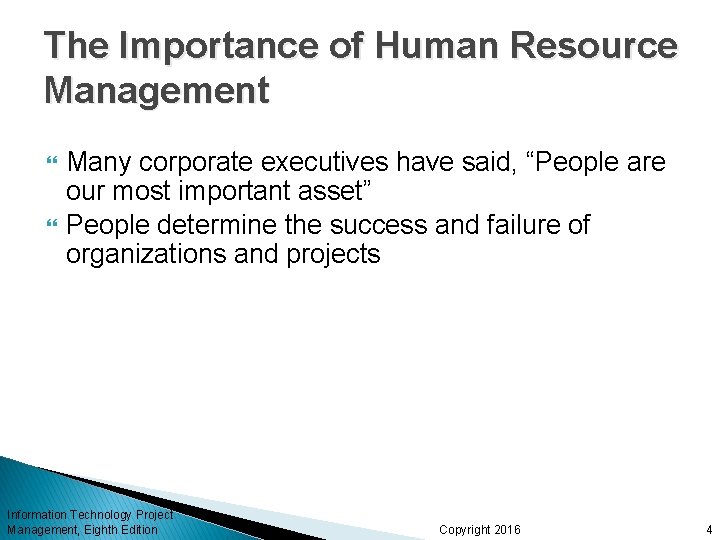 The Importance of Human Resource Management

Many corporate executives have said, “People are our most important asset”

People determine the success and failure of organizations and projects

Information Technology Project Management, Eighth Edition

Copyright 2016

4